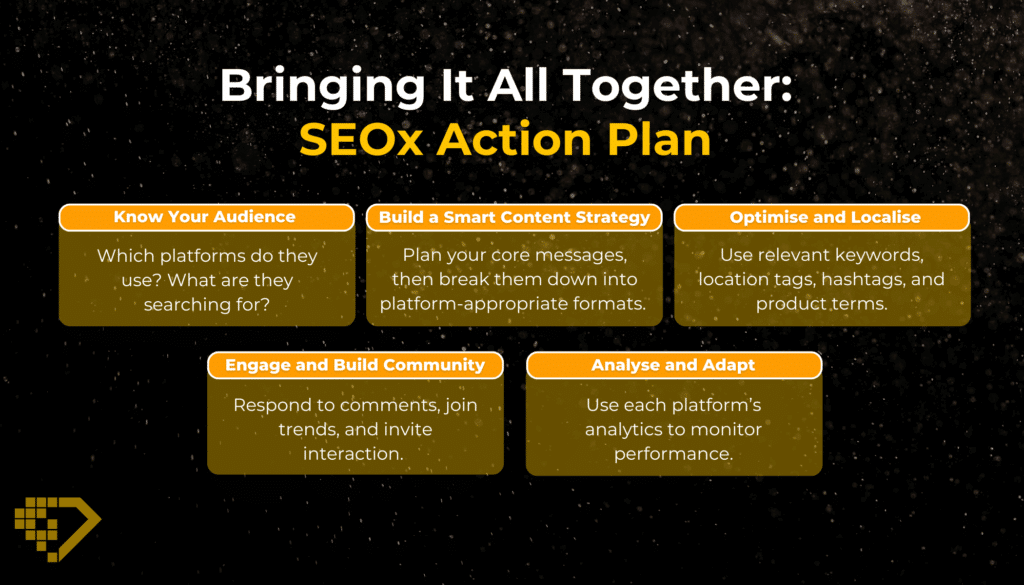 Bringing It All Together:
SEOx Action Plan

Know Your Audience

Which platforms do they use? What are they searching for?

Build a Smart Content Strategy

Plan your core messages, then break them down into platform-appropriate formats.

Optimise and Localise

Use relevant keywords, location tags, hashtags, and product terms.

Engage and Build Community

Respond to comments, join trends, and invite interaction.

Analyse and Adapt

Use each platform's analytics to monitor performance.